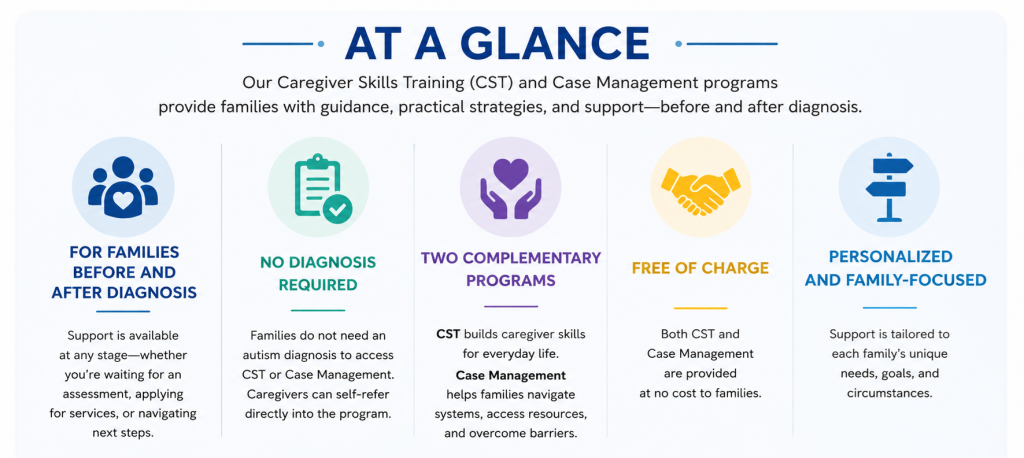 AT A GLANCE

Our Caregiver Skills Training (CST) and Case Management programs provide families with guidance, practical strategies, and support—before and after diagnosis.

FOR FAMILIES BEFORE AND AFTER DIAGNOSIS

Support is available at any stage—whether you're waiting for an assessment, applying for services, or navigating next steps.

NO DIAGNOSIS REQUIRED

Families do not need an autism diagnosis to access CST or Case Management. Caregivers can self-refer directly into the program.

TWO COMPLEMENTARY PROGRAMS

CST builds caregiver skills for everyday life.
Case Management helps families navigate systems, access resources, and overcome barriers.

FREE OF CHARGE

Both CST and Case Management are provided at no cost to families.

PERSONALIZED AND FAMILY-FOCUSED

Support is tailored to each family's unique needs, goals, and circumstances.